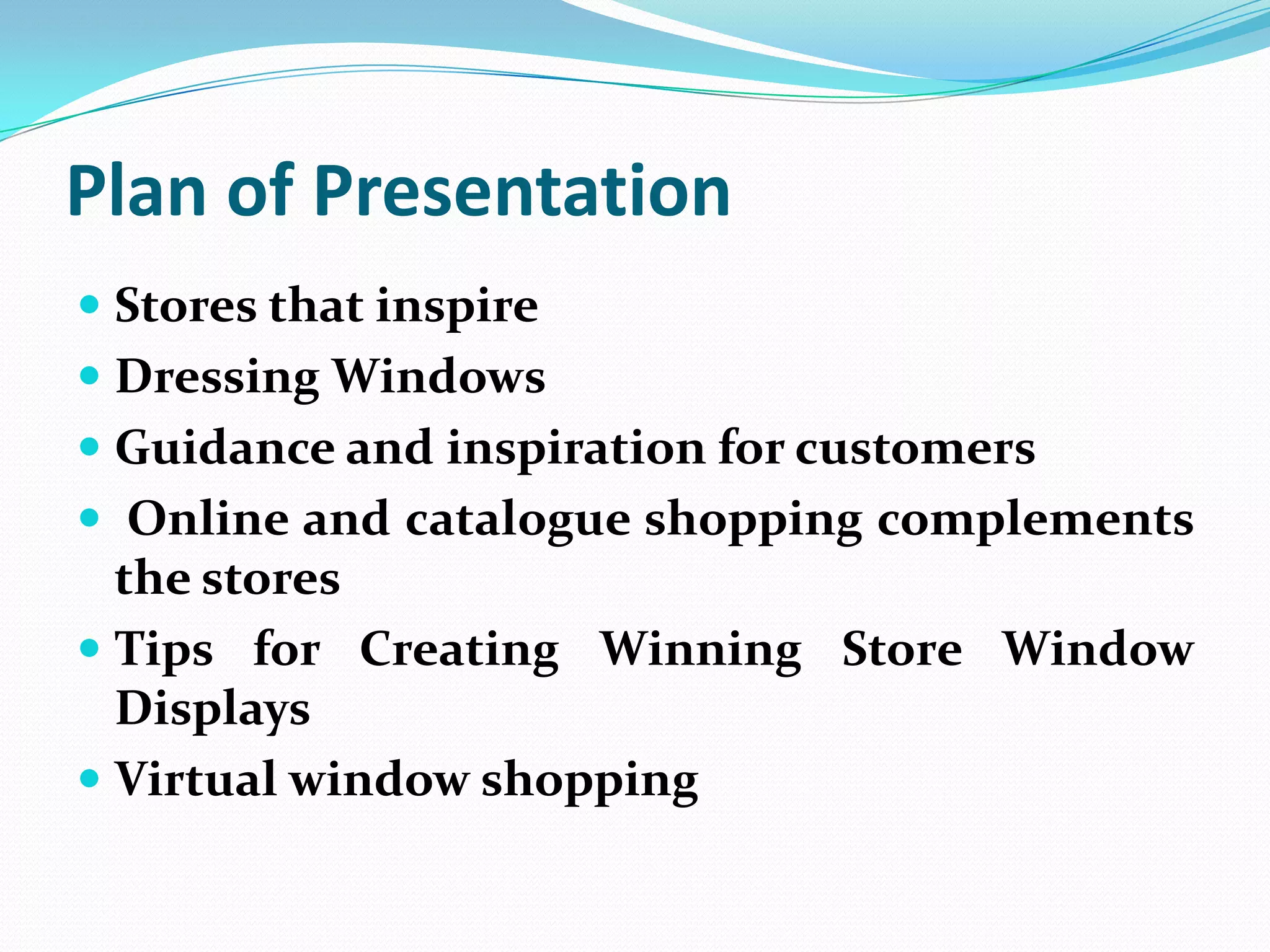 Plan of Presentation

- Stores that inspire
- Dressing Windows
- Guidance and inspiration for customers
- Online and catalogue shopping complements the stores
- Tips for Creating Winning Store Window Displays
- Virtual window shopping